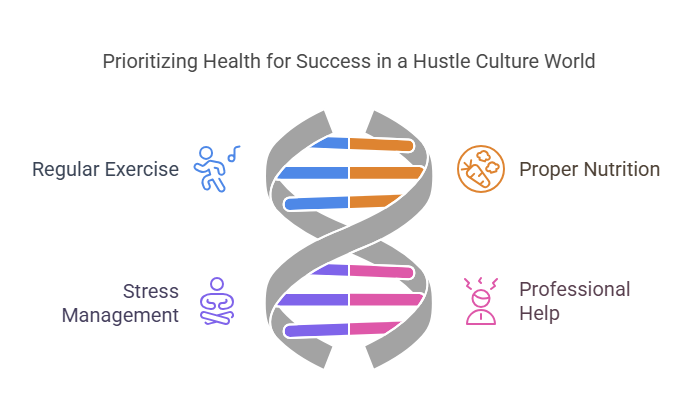 Prioritizing Health for Success in a Hustle Culture World

Regular Exercise

Proper Nutrition

Stress Management

Professional Help